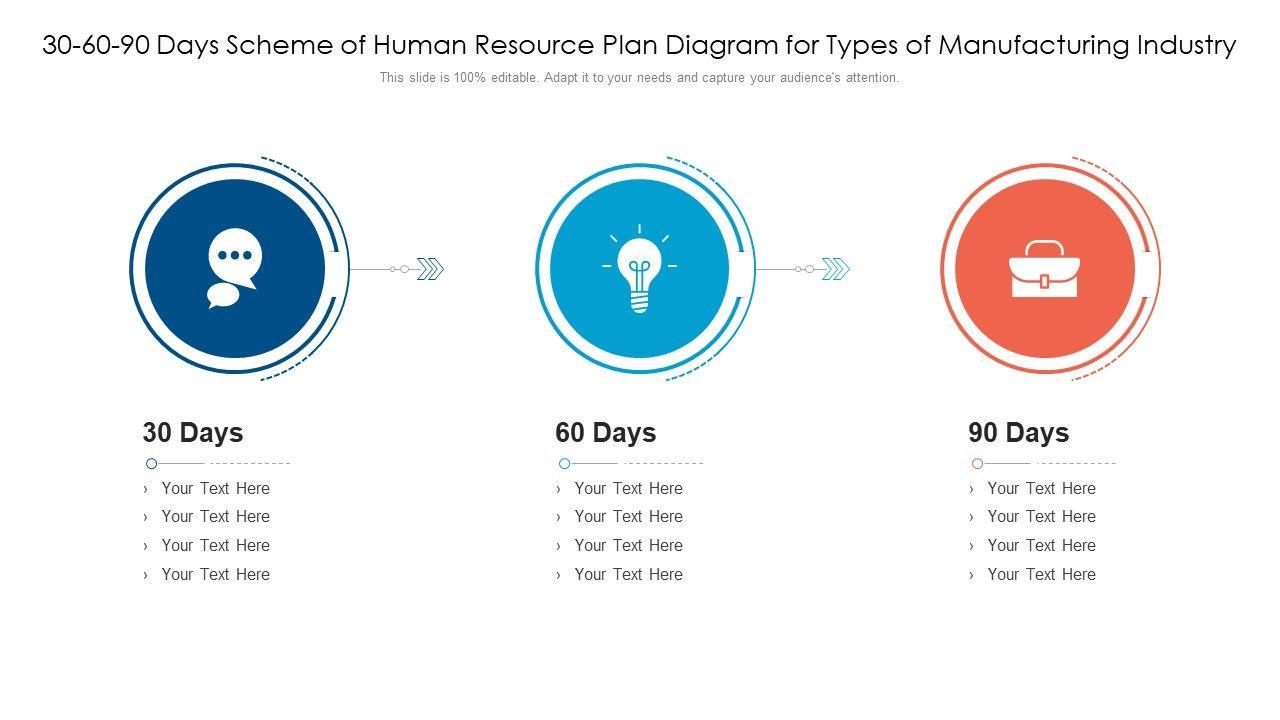 30-60-90 Days Scheme of Human Resource Plan Diagram for Types of Manufacturing Industry

This slide is 100% editable. Adapt it to your needs and capture your audience's attention.

30 Days

› Your Text Here
› Your Text Here
› Your Text Here
› Your Text Here

60 Days

› Your Text Here
› Your Text Here
› Your Text Here
› Your Text Here

90 Days

› Your Text Here
› Your Text Here
› Your Text Here
› Your Text Here